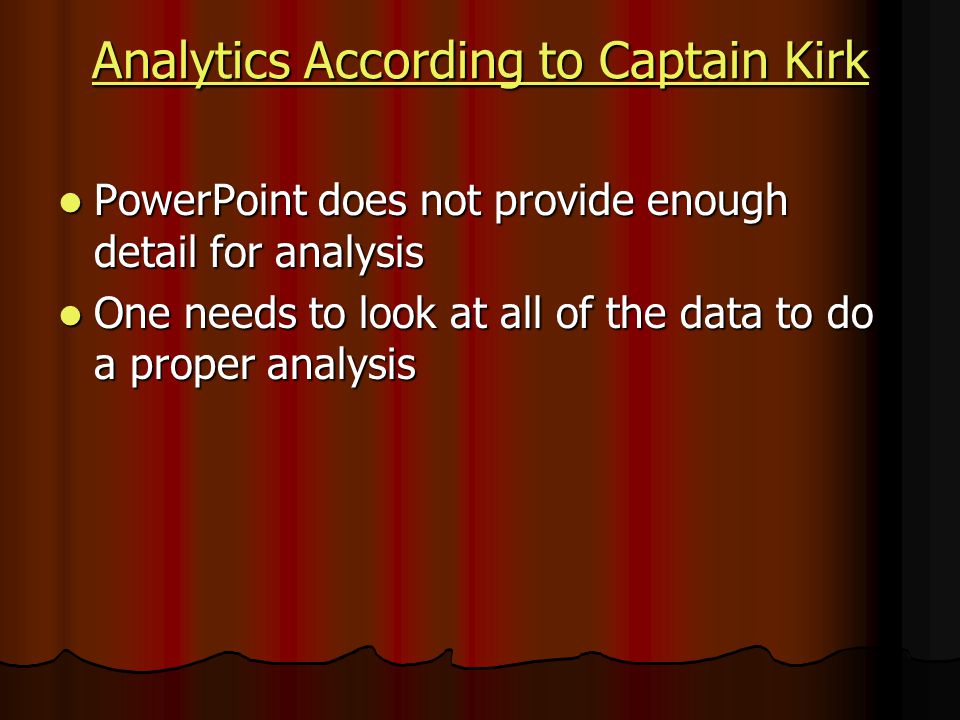 Analytics According to Captain Kirk

- PowerPoint does not provide enough detail for analysis
- One needs to look at all of the data to do a proper analysis